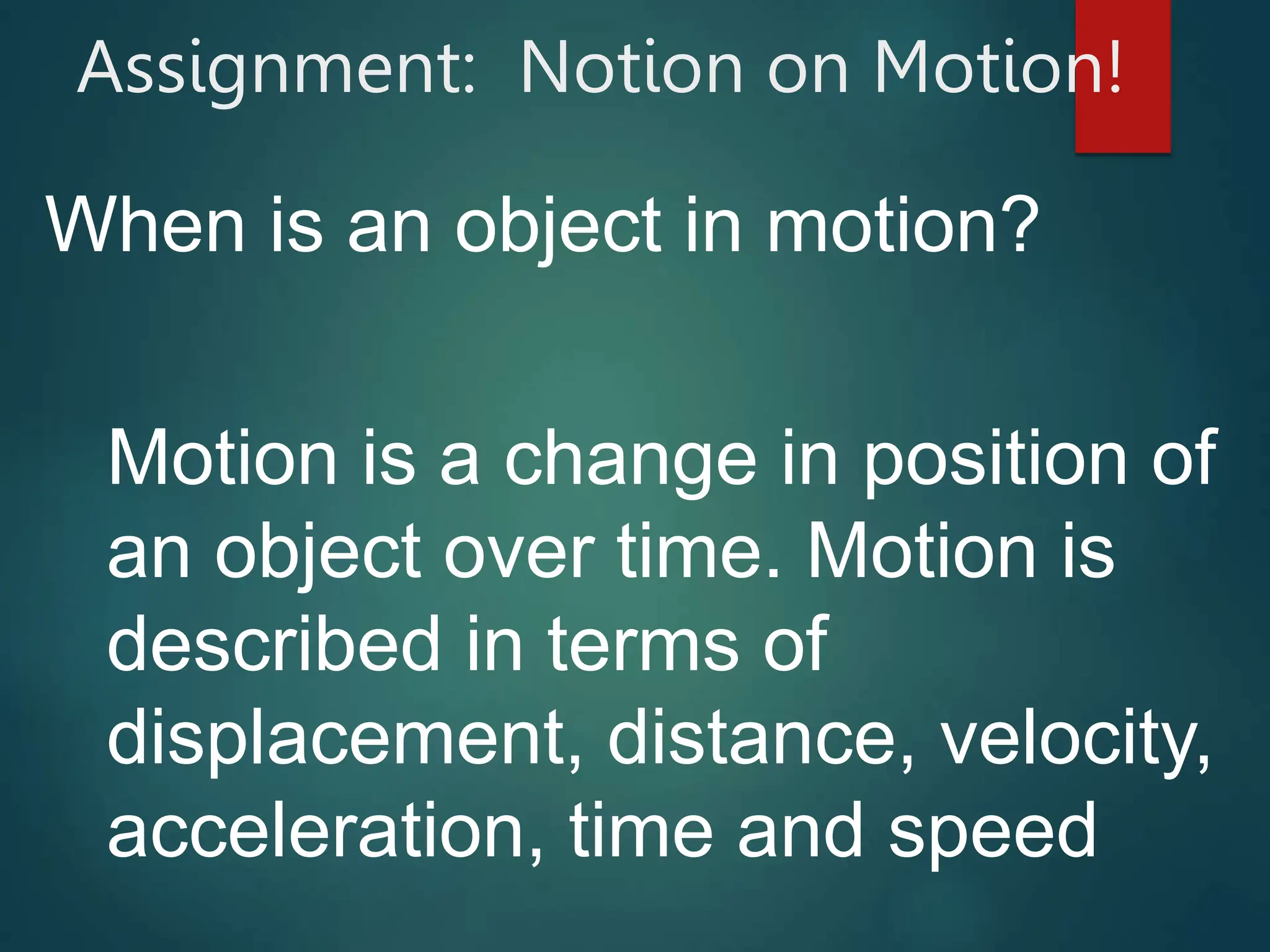 Assignment: Notion on Motion!

When is an object in motion?

Motion is a change in position of an object over time. Motion is described in terms of displacement, distance, velocity, acceleration, time and speed